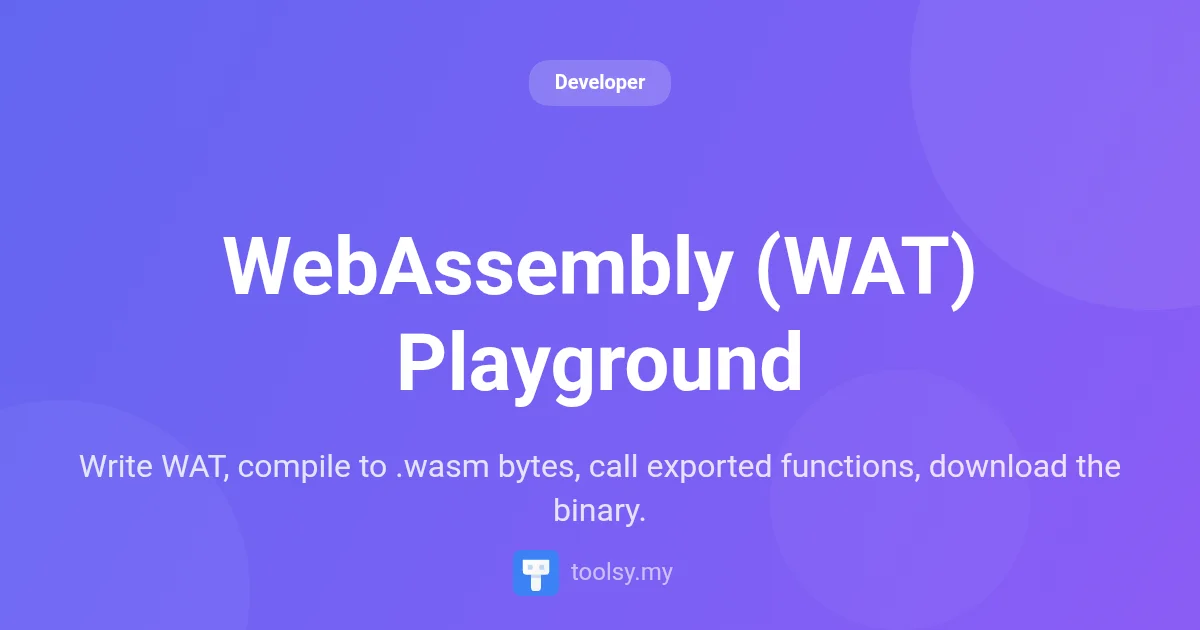 Developer

WebAssembly (WAT) Playground

Write WAT, compile to .wasm bytes, call exported functions, download the binary.

toolsy.my